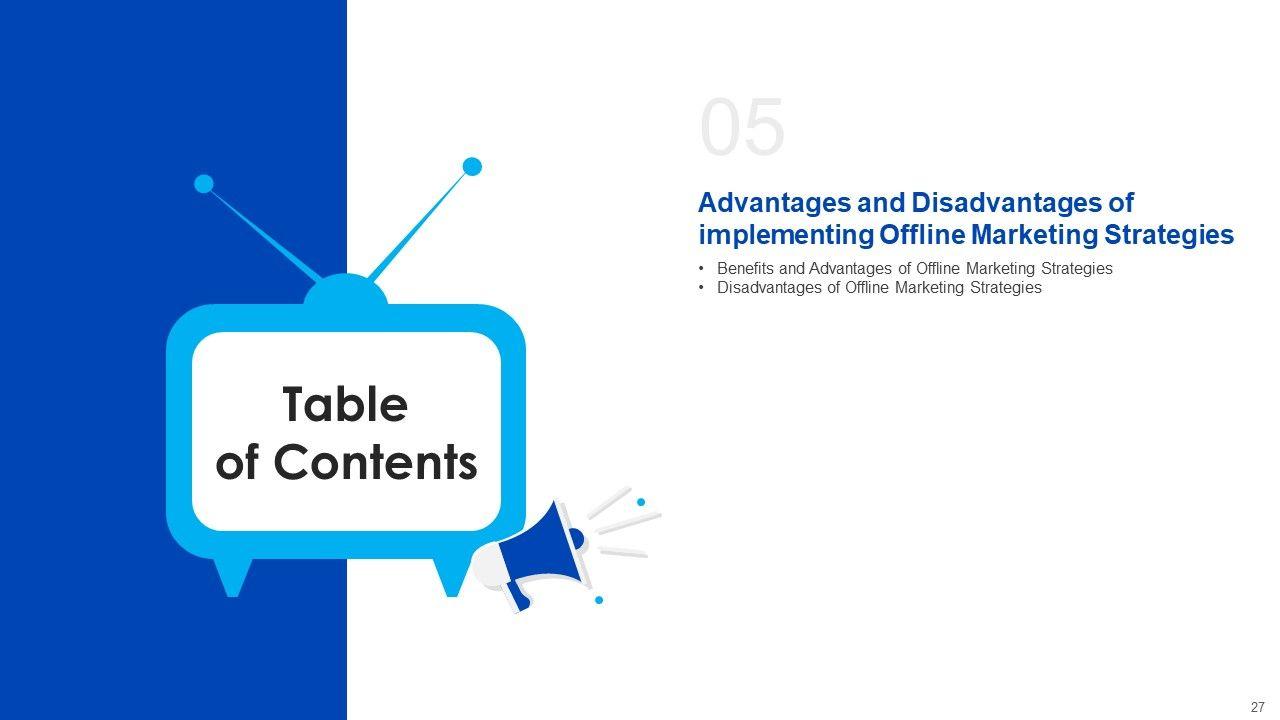 Table of Contents

05

Advantages and Disadvantages of implementing Offline Marketing Strategies

• Benefits and Advantages of Offline Marketing Strategies
• Disadvantages of Offline Marketing Strategies

27